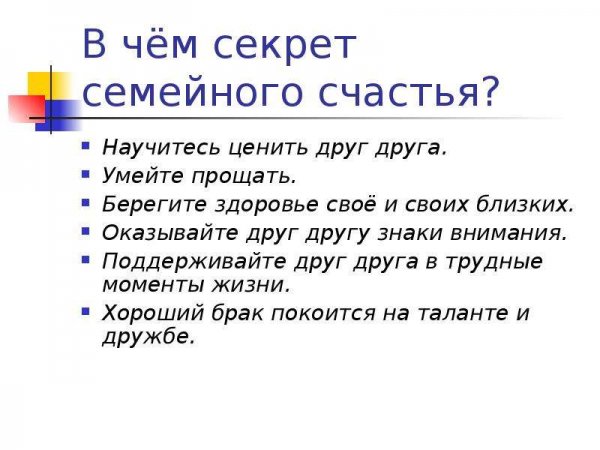 В чём секрет семейного счастья?

- Научитесь ценить друг друга.
- Умейте прощать.
- Берегите здоровье своё и своих близких.
- Оказывайте друг другу знаки внимания.
- Поддерживайте друг друга в трудные моменты жизни.
- Хороший брак покоится на таланте и дружбе.